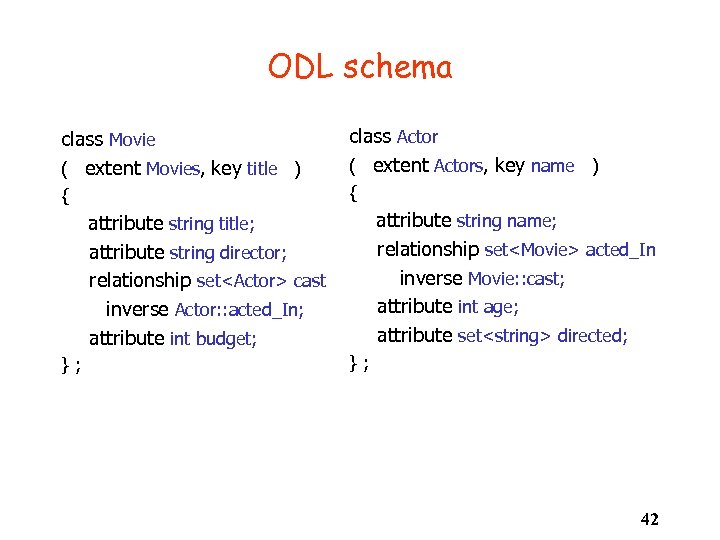 ODL schema

class Movie
( extent Movies, key title )
{
attribute string title;
attribute string director;
relationship set<Actor> cast
inverse Actor::acted_In;
attribute int budget;
} ;

class Actor
( extent Actors, key name )
{
attribute string name;
relationship set<Movie> acted_In
inverse Movie::cast;
attribute int age;
attribute set<string> directed;
} ;

42